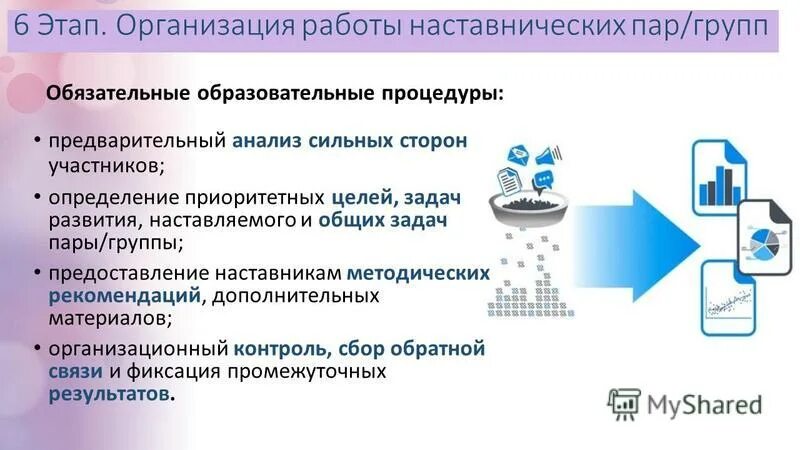 6 Этап. Организация работы наставнических пар/групп

Обязательные образовательные процедуры:

• предварительный анализ сильных сторон участников;

• определение приоритетных целей, задач развития, наставляемого и общих задач пары/группы;

• предоставление наставникам методических рекомендаций, дополнительных материалов;

• организационный контроль, сбор обратной связи и фиксация промежуточных результатов.

MyShared